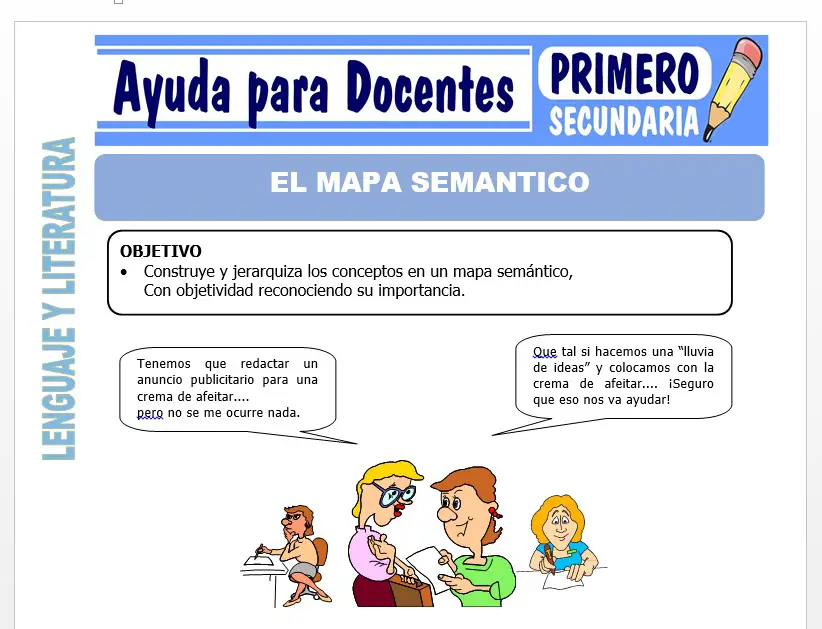 Ayuda para Docentes

PRIMERO
SECUNDARIA

LENGUAJE Y LITERATURA

EL MAPA SEMANTICO

OBJETIVO
• Construye y jerarquiza los conceptos en un mapa semántico, Con objetividad reconociendo su importancia.

Tenemos que redactar un anuncio publicitario para una crema de afeitar....
pero no se me ocurre nada.

Que tal si hacemos una "lluvia de ideas" y colocamos con la crema de afeitar.... ¡Seguro que eso nos va ayudar!